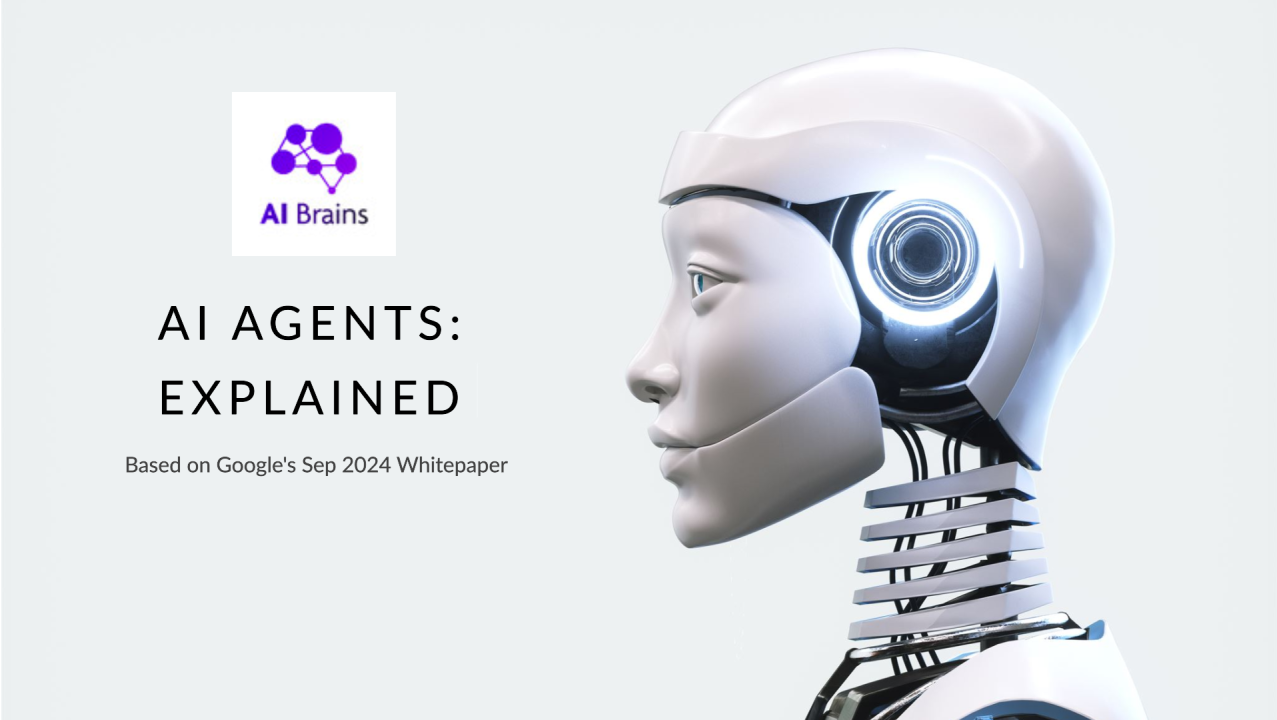 AI Brains

AI AGENTS:
EXPLAINED

Based on Google's Sep 2024 Whitepaper